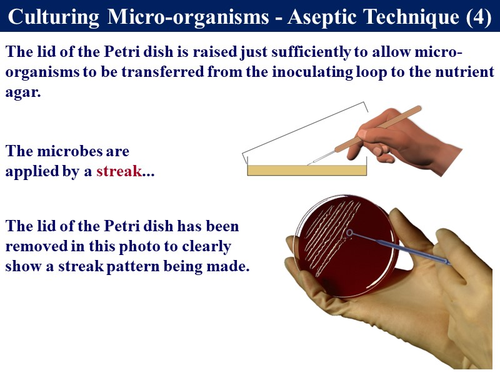 Culturing Micro-organisms - Aseptic Technique (4)

The lid of the Petri dish is raised just sufficiently to allow micro-organisms to be transferred from the inoculating loop to the nutrient agar.

The microbes are applied by a streak...

The lid of the Petri dish has been removed in this photo to clearly show a streak pattern being made.